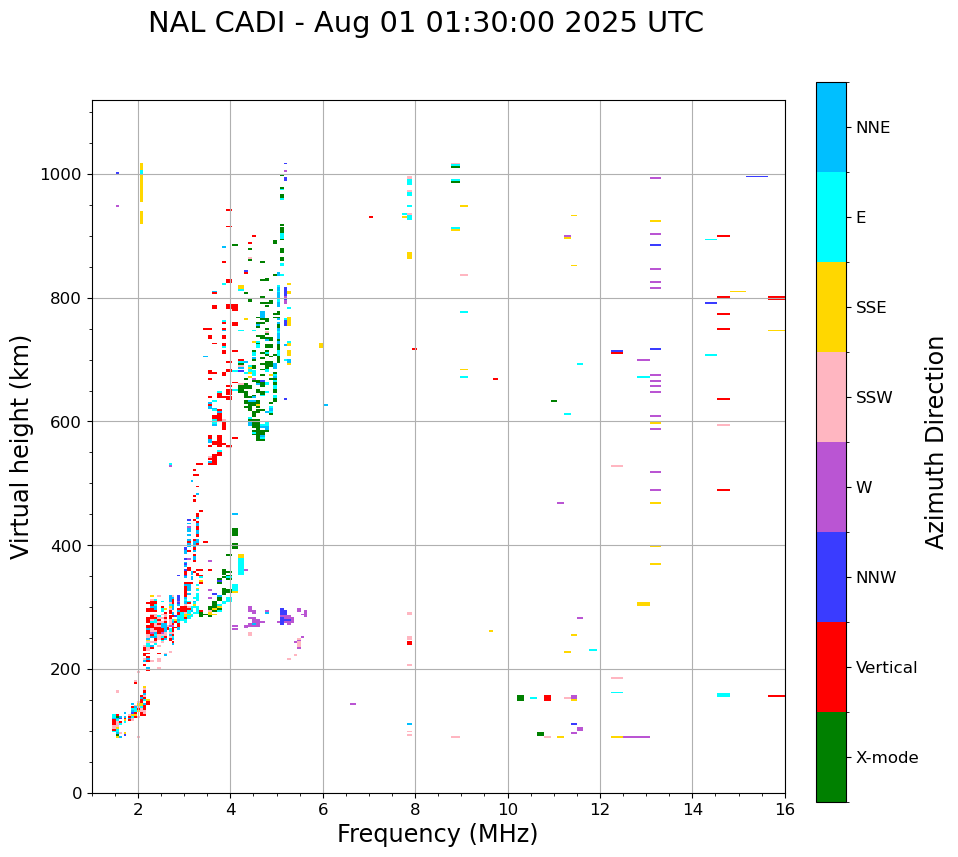 NAL CADI - Aug 01 01:30:00 2025 UTC

Virtual height (km)

1000
800
600
400
200
0

2
4
6
8
10
12
14
16

Frequency (MHz)

NNE
E
SSE
SSW
W
NNW
Vertical
X-mode

Azimuth Direction